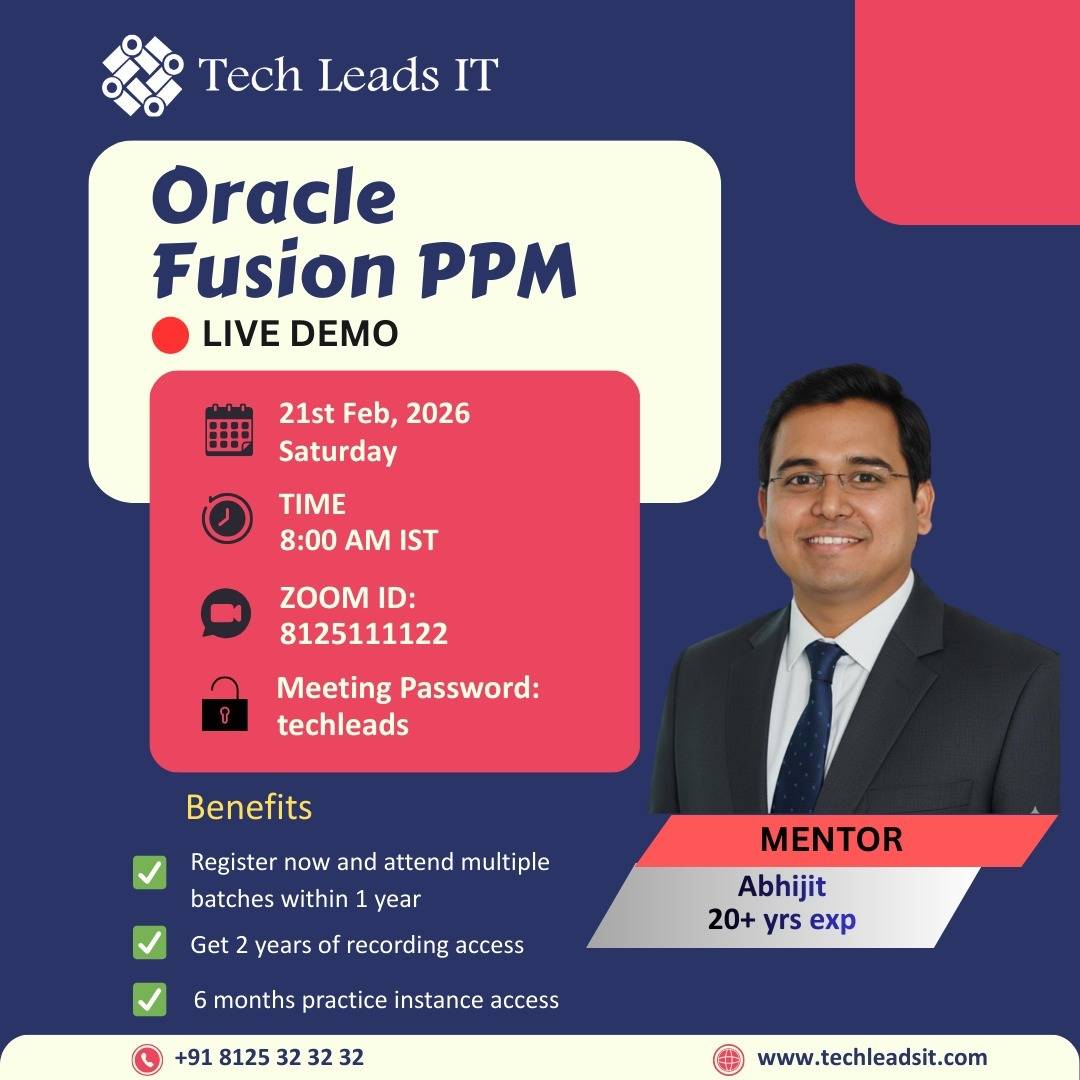 Tech Leads IT

Oracle Fusion PPM

LIVE DEMO

21st Feb, 2026
Saturday

TIME
8:00 AM IST

ZOOM ID:
8125111122

Meeting Password:
techleads

Benefits

Register now and attend multiple batches within 1 year

Get 2 years of recording access

6 months practice instance access

MENTOR

Abhijit
20+ yrs exp

+91 8125 32 32 32

www.techleadsit.com